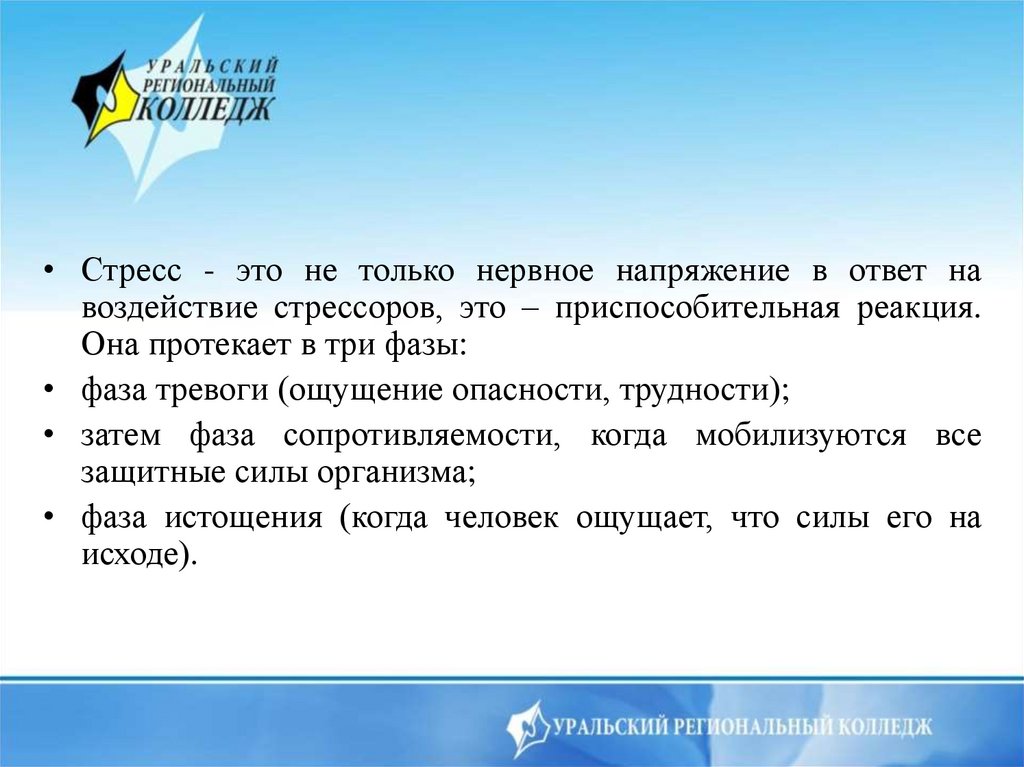 УРАЛЬСКИЙ РЕГИОНАЛЬНЫЙ КОЛЛЕДЖ

• Стресс - это не только нервное напряжение в ответ на воздействие стрессоров, это – приспособительная реакция. Она протекает в три фазы:
• фаза тревоги (ощущение опасности, трудности);
• затем фаза сопротивляемости, когда мобилизуются все защитные силы организма;
• фаза истощения (когда человек ощущает, что силы его на исходе).

УРАЛЬСКИЙ РЕГИОНАЛЬНЫЙ КОЛЛЕДЖ